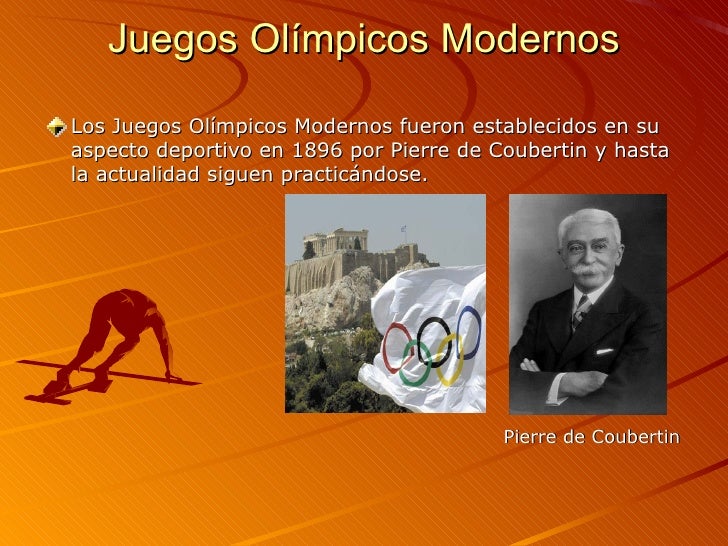 Juegos Olímpicos Modernos

Los Juegos Olímpicos Modernos fueron establecidos en su aspecto deportivo en 1896 por Pierre de Coubertin y hasta la actualidad siguen practicándose.

Pierre de Coubertin